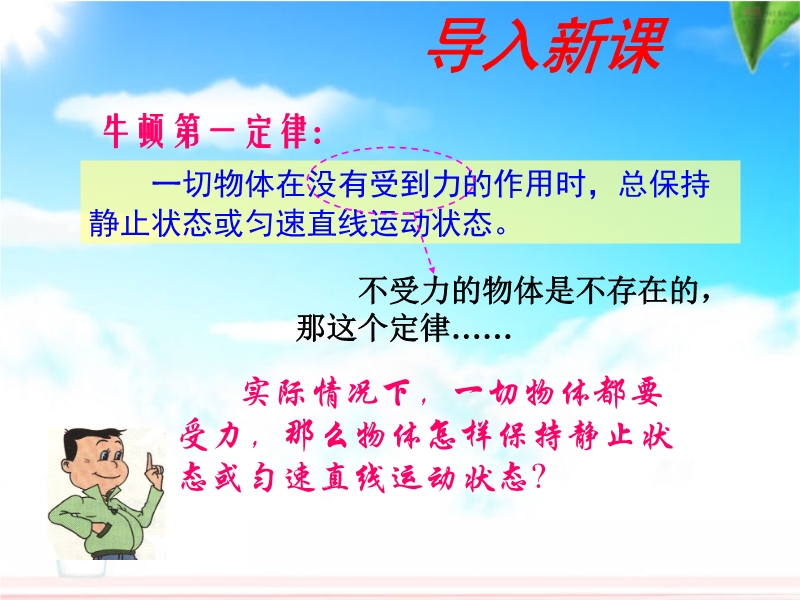 导入新课

牛顿第一定律：

一切物体在没有受到力的作用时，总保持静止状态或匀速直线运动状态。

不受力的物体是不存在的，那这个定律……

实际情况下，一切物体都要受力，那么物体怎样保持静止状态或匀速直线运动状态？